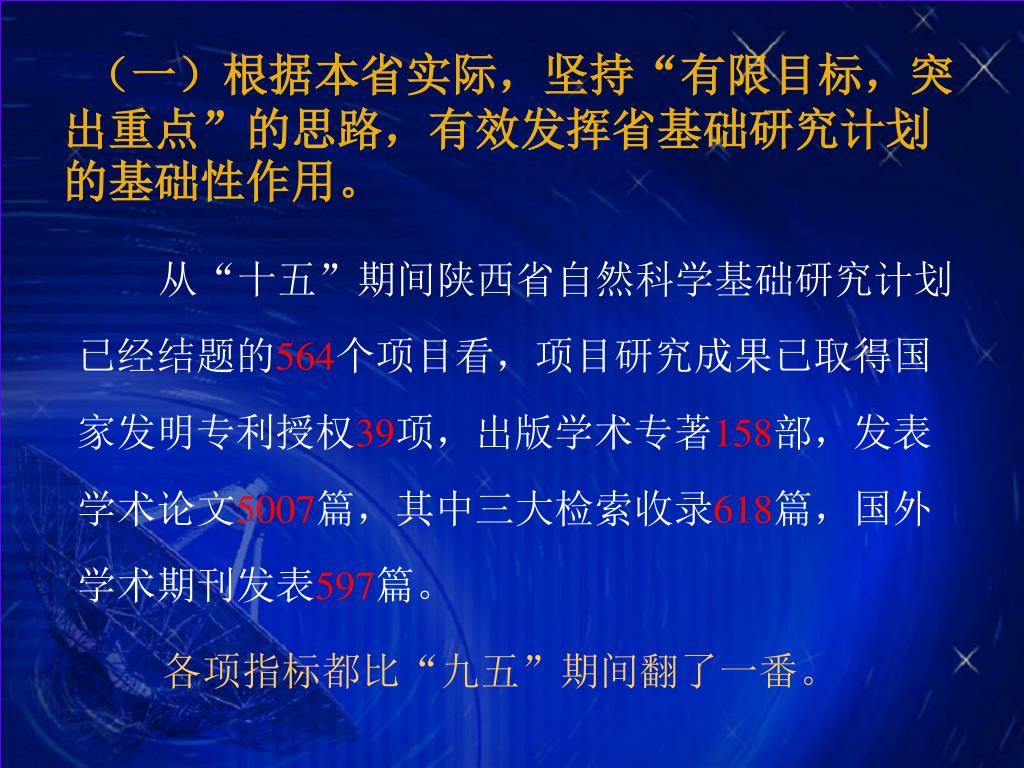 （一）根据本省实际，坚持“有限目标，突出重点”的思路，有效发挥省基础研究计划的基础性作用。

从“十五”期间陕西省自然科学基础研究计划已经结题的564个项目看，项目研究成果已取得国家发明专利授权39项，出版学术专著158部，发表学术论文5007篇，其中三大检索收录618篇，国外学术期刊发表597篇。

各项指标都比“九五”期间翻了一番。